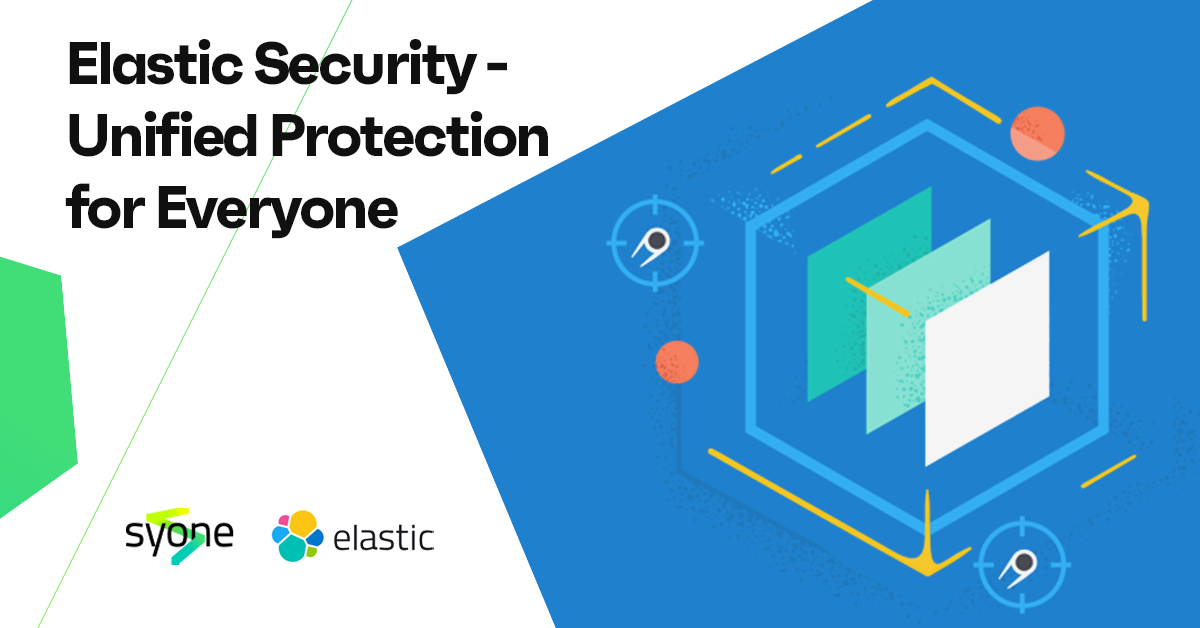 Elastic Security - Unified Protection for Everyone

syone

elastic